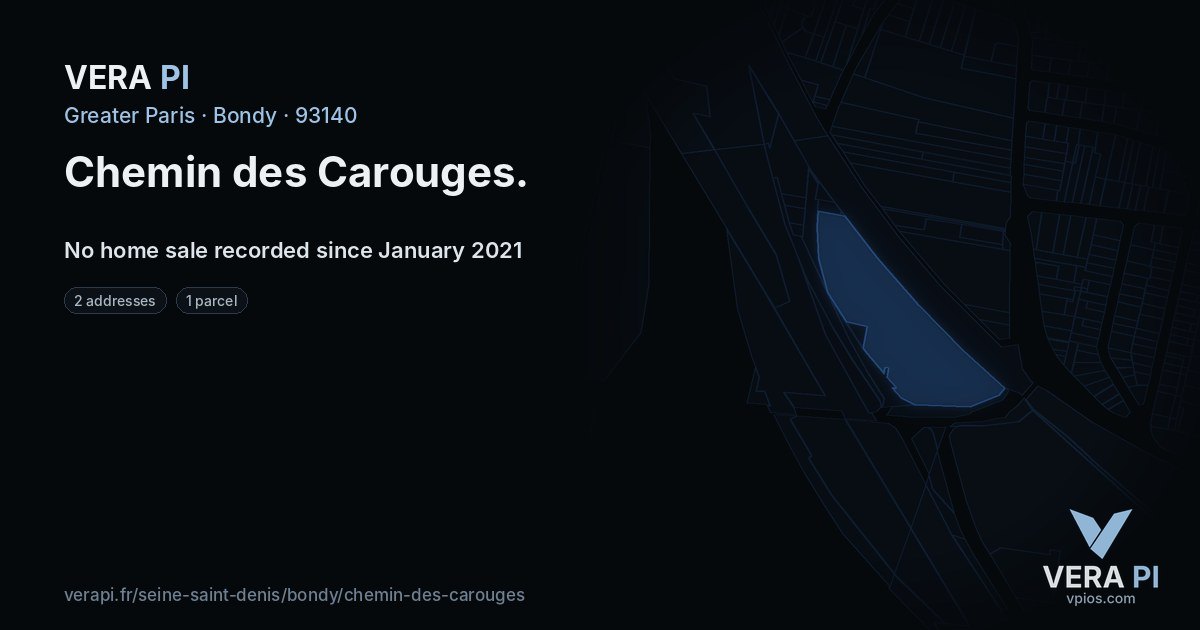 VERA PI
Greater Paris · Bondy · 93140

Chemin des Carouges.

No home sale recorded since January 2021

2 addresses
1 parcel

verapi.fr/seine-saint-denis/bondy/chemin-des-carouges

VERA PI
vpios.com